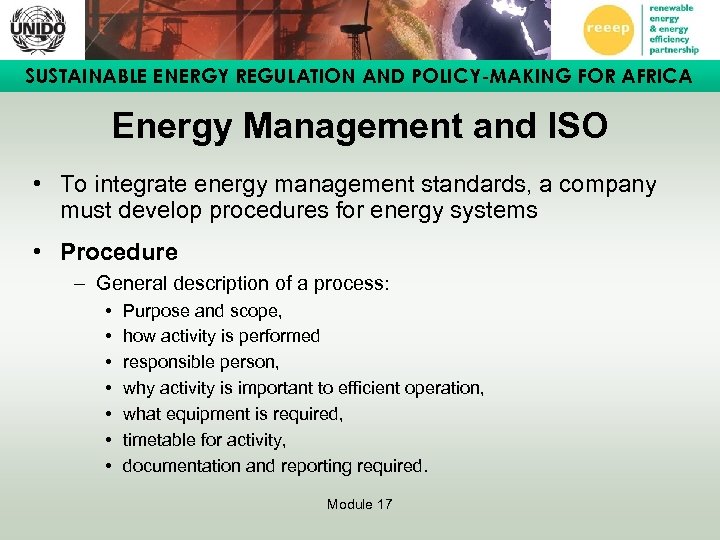 UNIDO

reeep

renewable energy & energy efficiency partnership

SUSTAINABLE ENERGY REGULATION AND POLICY-MAKING FOR AFRICA

Energy Management and ISO

• To integrate energy management standards, a company must develop procedures for energy systems

• Procedure

– General description of a process:

• Purpose and scope,
• how activity is performed
• responsible person,
• why activity is important to efficient operation,
• what equipment is required,
• timetable for activity,
• documentation and reporting required.

Module 17